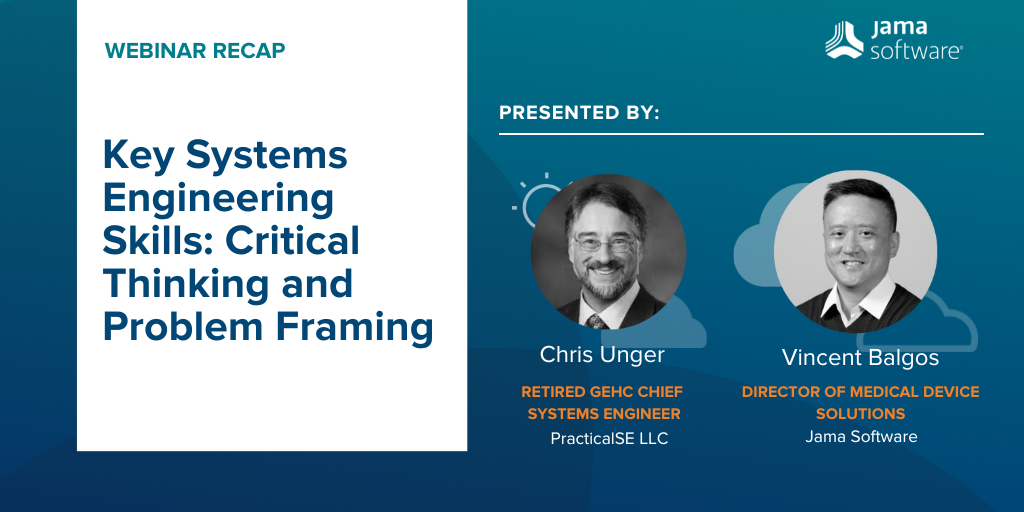 WEBINAR RECAP

Key Systems Engineering Skills: Critical Thinking and Problem Framing

jama software®

PRESENTED BY:

Chris Unger
RETIRED GEHC CHIEF SYSTEMS ENGINEER
PracticalSE LLC

Vincent Balgos
DIRECTOR OF MEDICAL DEVICE SOLUTIONS
Jama Software